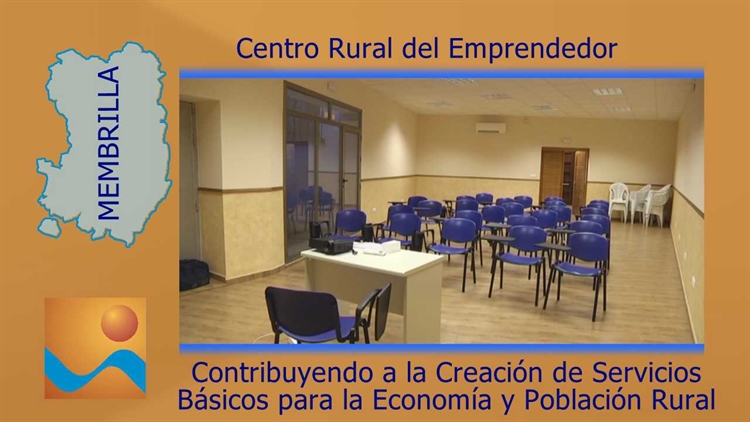 MEMBRILLA

Centro Rural del Emprendedor

Contribuyendo a la Creación de Servicios Básicos para la Economía y Población Rural